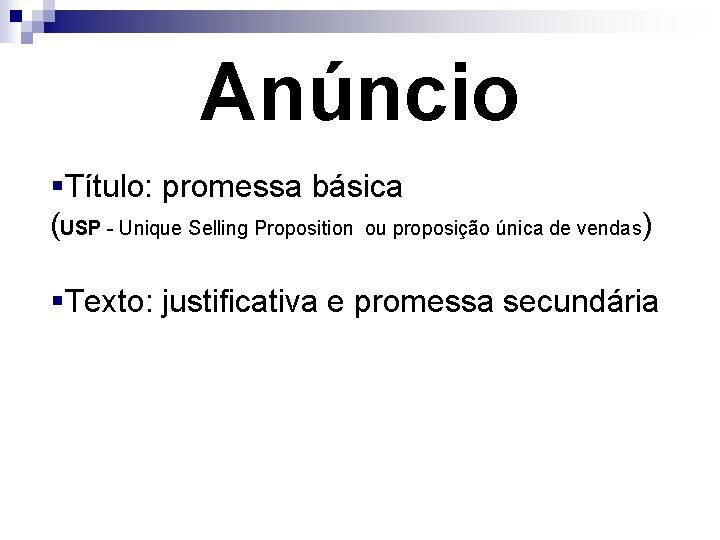 Anúncio

▪Título: promessa básica
(USP - Unique Selling Proposition ou proposição única de vendas)

▪Texto: justificativa e promessa secundária